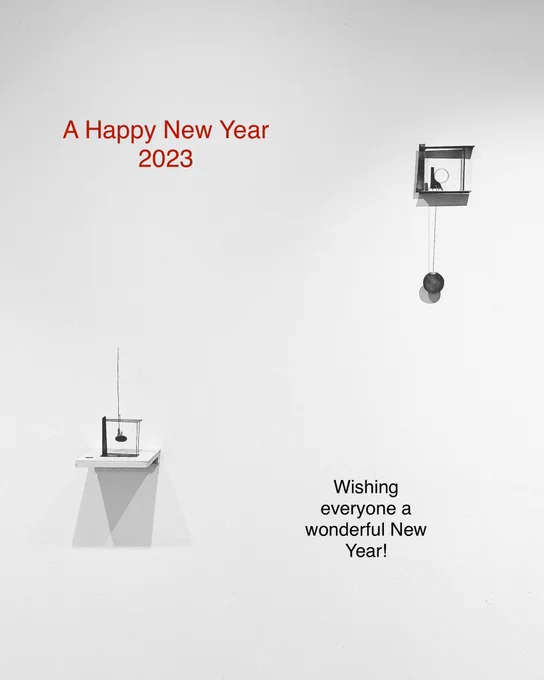 A Happy New Year
2023

Wishing everyone a wonderful New Year!